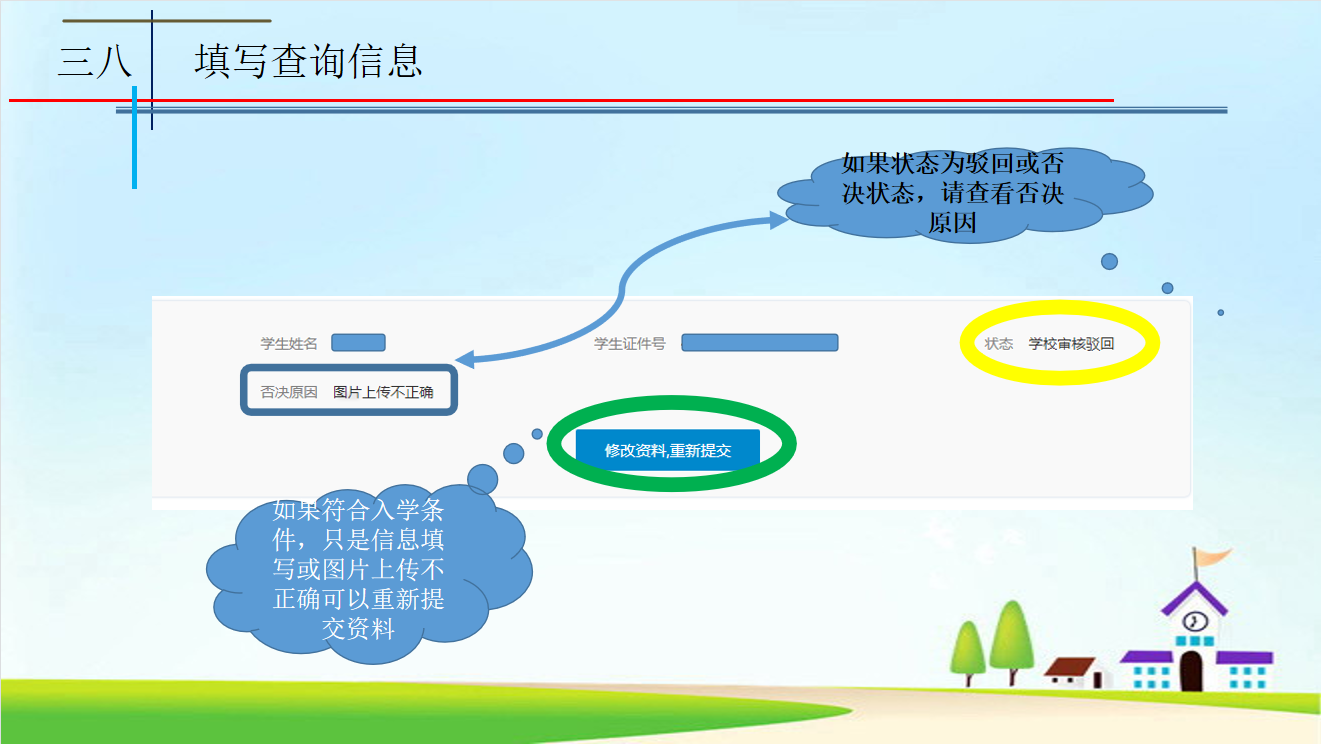 三八　填写查询信息

如果状态为驳回或否决状态，请查看否决原因

学生姓名

学生证件号

状态　学校审核驳回

否决原因　图片上传不正确

修改资料,重新提交

如果符合入学条件，只是信息填写或图片上传不正确可以重新提交资料